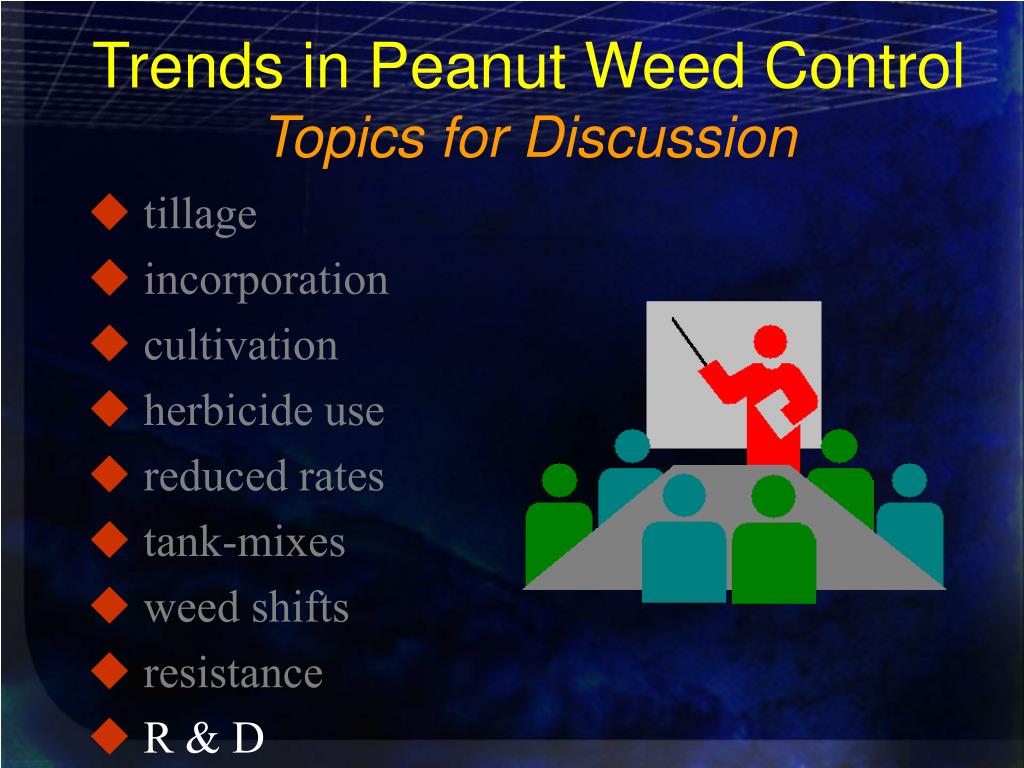 Trends in Peanut Weed Control
Topics for Discussion

◆ tillage
◆ incorporation
◆ cultivation
◆ herbicide use
◆ reduced rates
◆ tank-mixes
◆ weed shifts
◆ resistance
◆ R & D